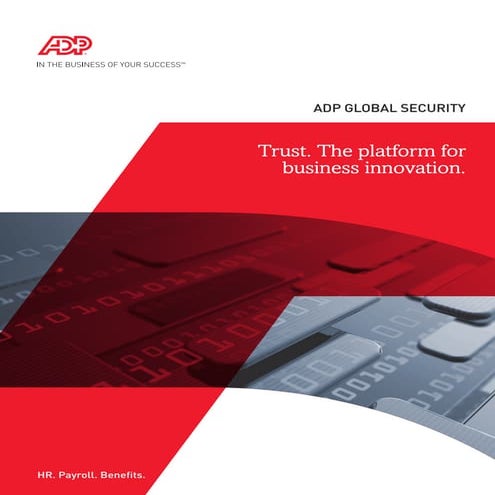 ADP
IN THE BUSINESS OF YOUR SUCCESS™

ADP GLOBAL SECURITY

Trust. The platform for business innovation.

HR. Payroll. Benefits.